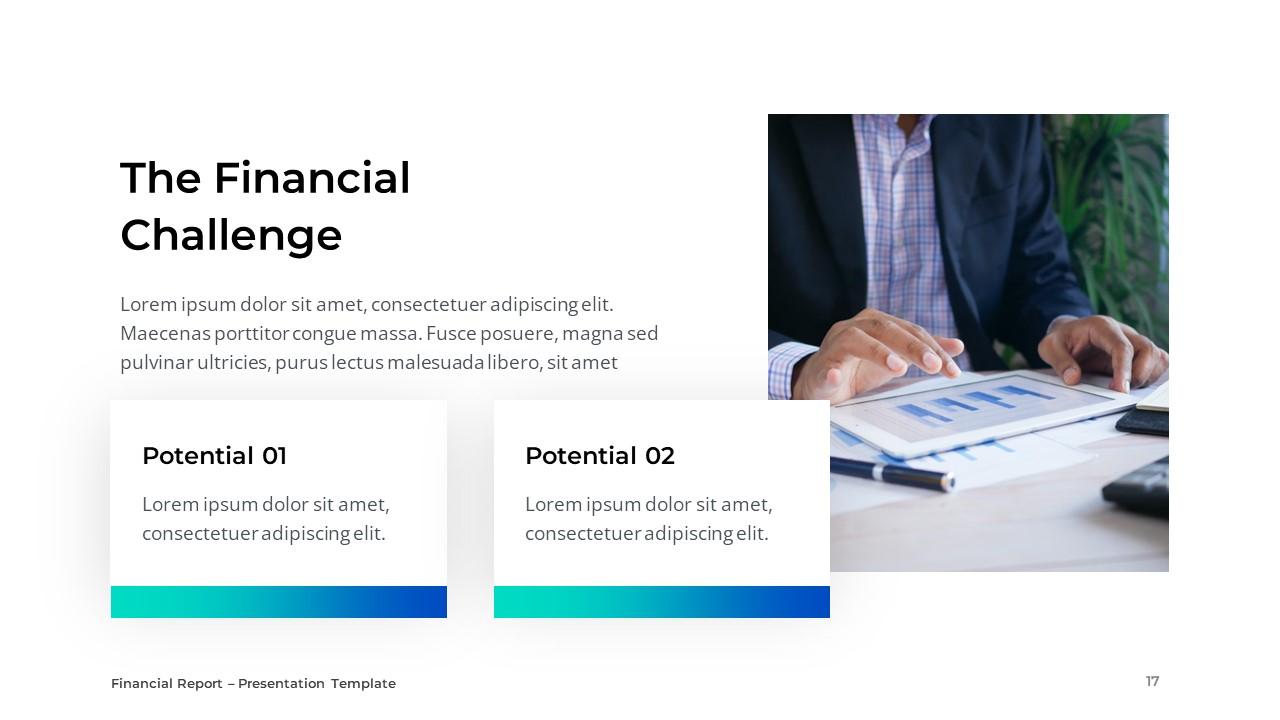 The Financial Challenge

Lorem ipsum dolor sit amet, consectetuer adipiscing elit. Maecenas porttitor congue massa. Fusce posuere, magna sed pulvinar ultricies, purus lectus malesuada libero, sit amet

Potential 01

Lorem ipsum dolor sit amet, consectetuer adipiscing elit.

Potential 02

Lorem ipsum dolor sit amet, consectetuer adipiscing elit.

Financial Report – Presentation Template

17